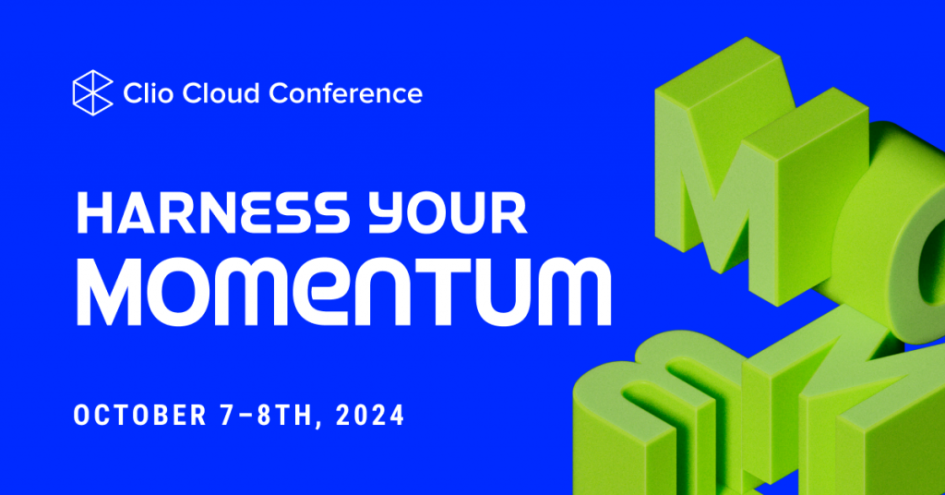 Clio Cloud Conference

HARNESS YOUR
MOMENTUM

OCTOBER 7–8TH, 2024